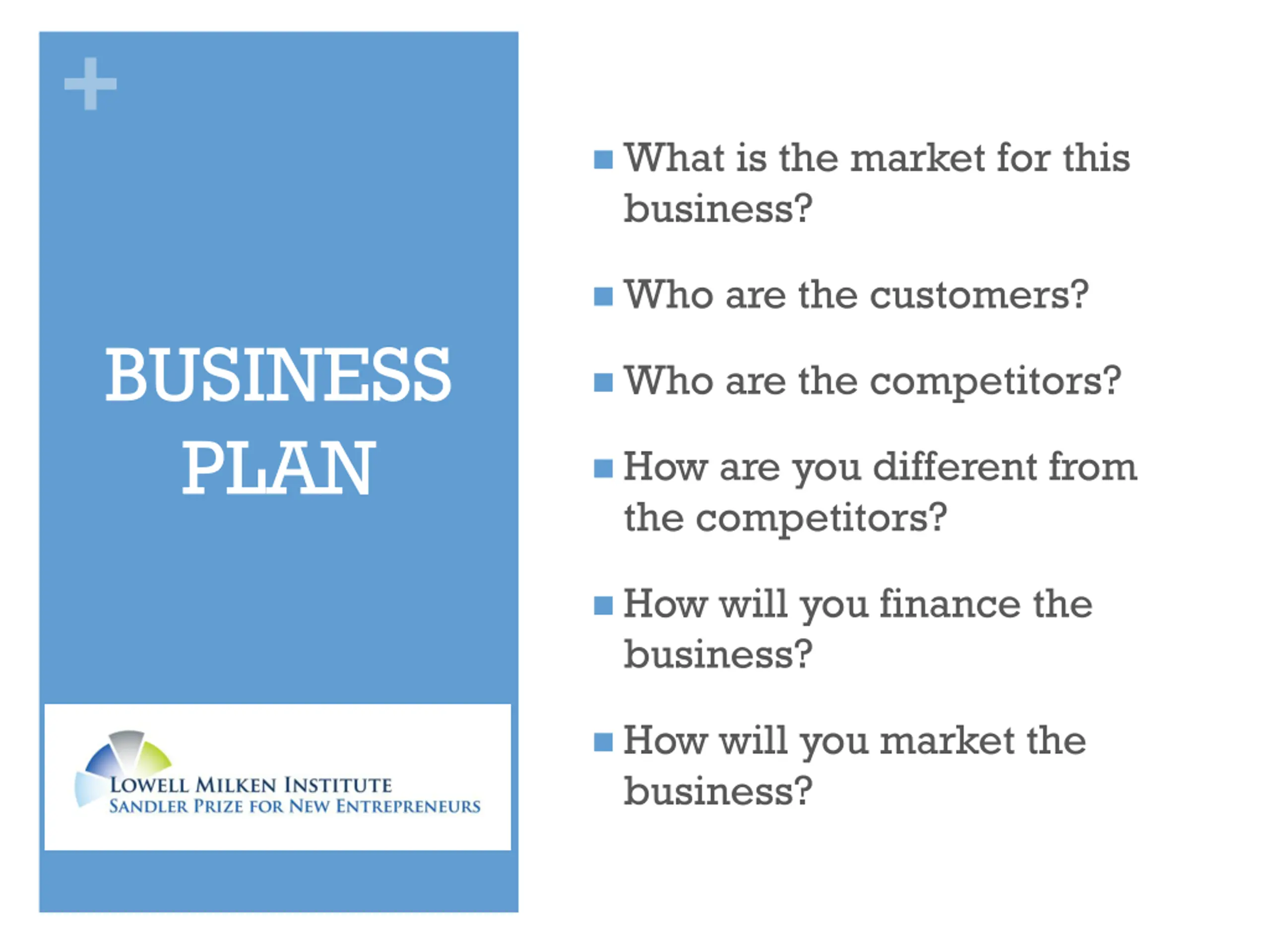 +

BUSINESS PLAN

LOWELL MILKEN INSTITUTE
SANDLER PRIZE FOR NEW ENTREPRENEURS

- What is the market for this business?
- Who are the customers?
- Who are the competitors?
- How are you different from the competitors?
- How will you finance the business?
- How will you market the business?